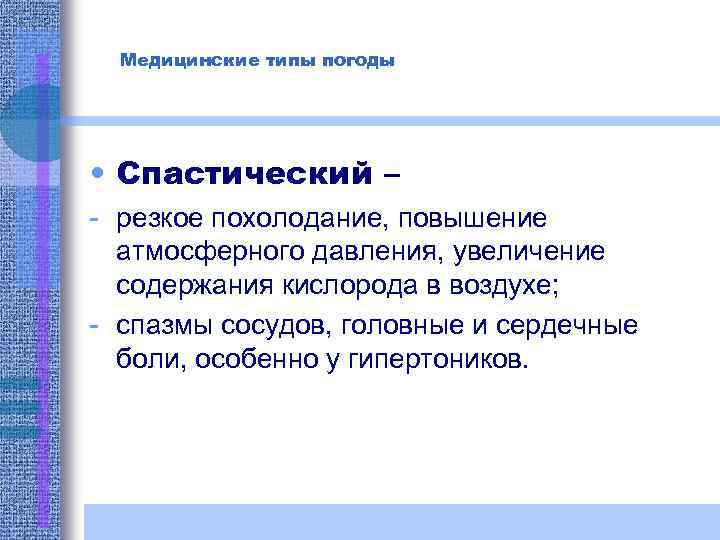 Медицинские типы погоды

• Спастический –

- резкое похолодание, повышение атмосферного давления, увеличение содержания кислорода в воздухе;
- спазмы сосудов, головные и сердечные боли, особенно у гипертоников.